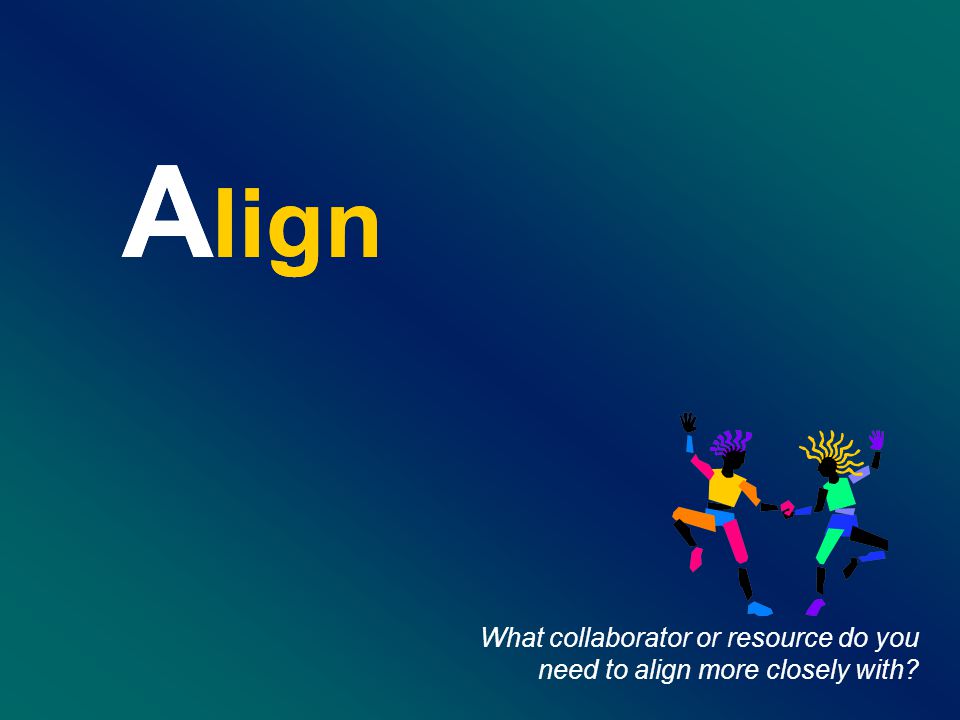 Align

What collaborator or resource do you need to align more closely with?